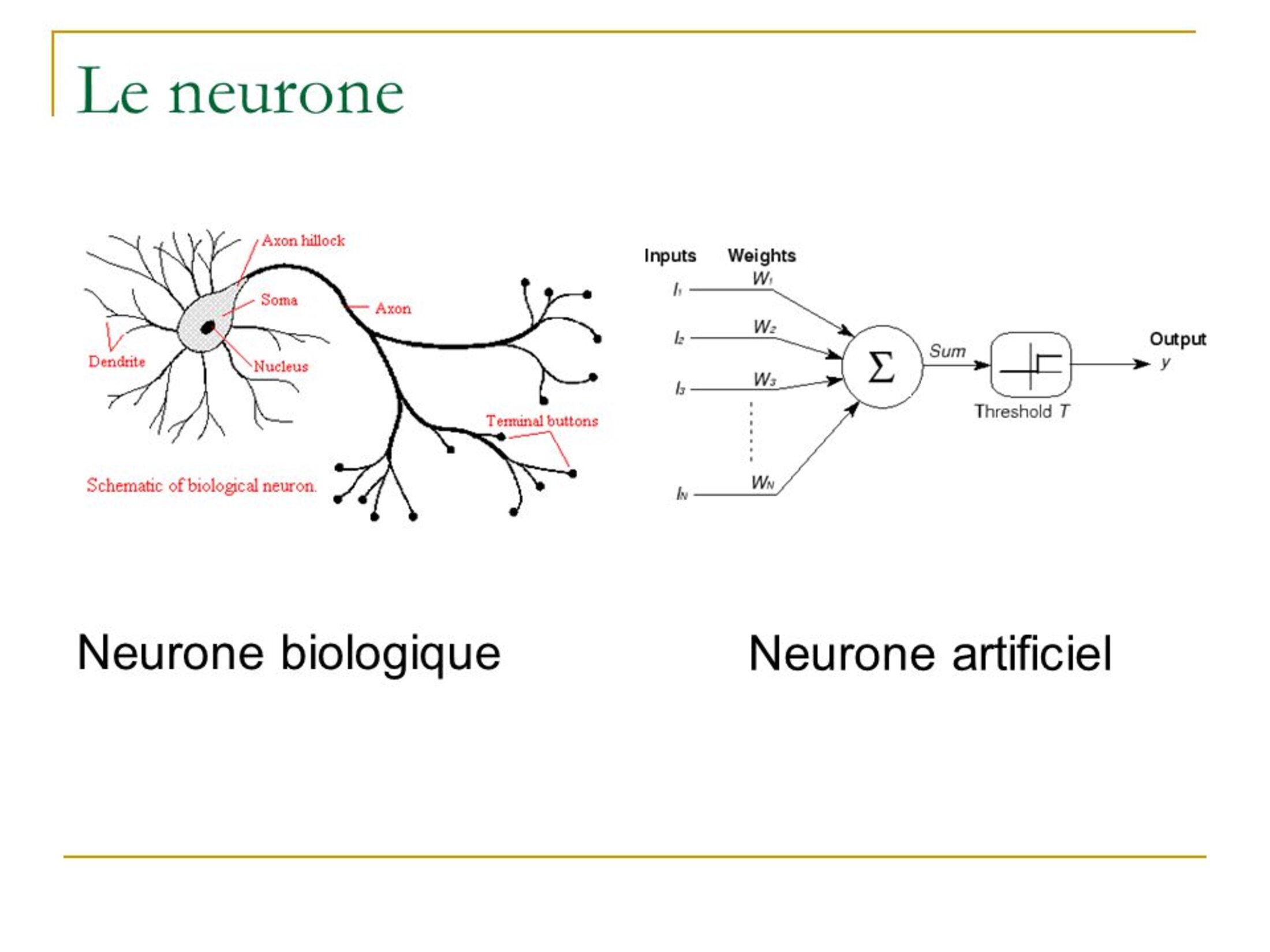 Le neurone

Axon hillock
Soma
Axon
Dendrite
Nucleus
Terminal buttons
Schematic of biological neuron.

Inputs
Weights
$I_1$
$W_1$
$I_2$
$W_2$
$I_3$
$W_3$
$I_N$
$W_N$
$\Sigma$
Sum
Threshold $T$
Output
$y$

Neurone biologique

Neurone artificiel